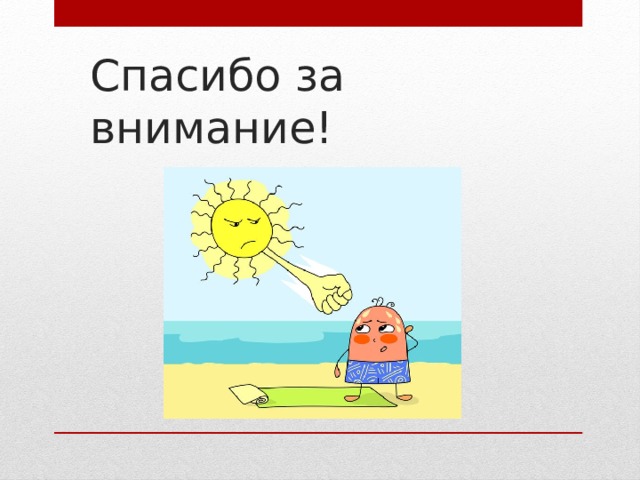 Спасибо за внимание!